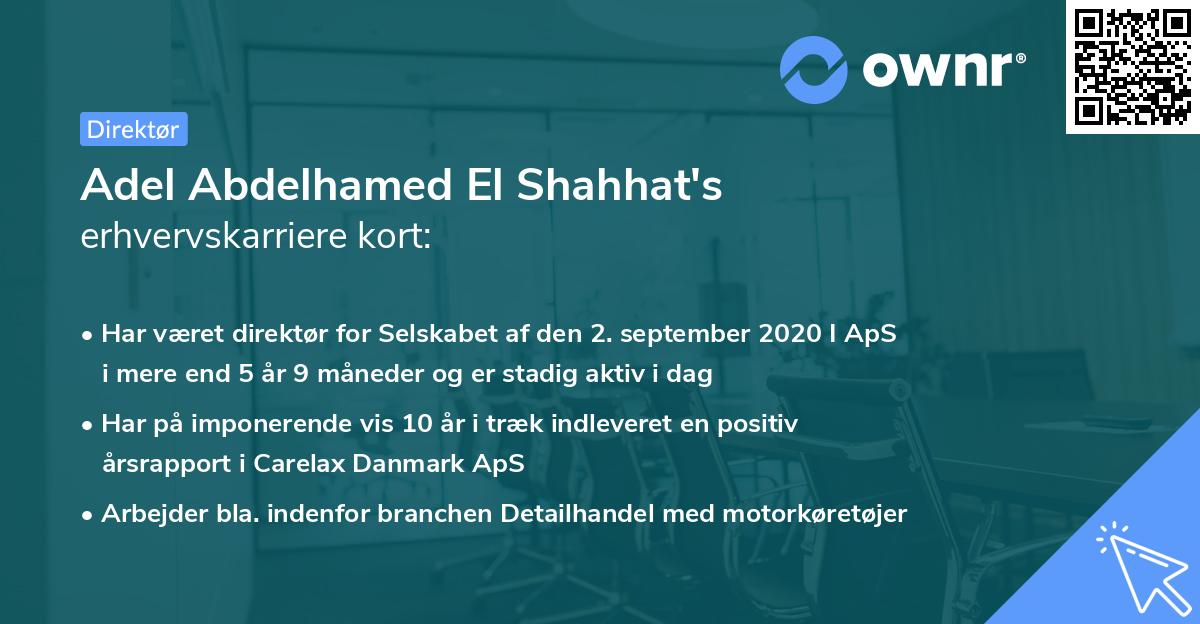 ownr®

Direktør

Adel Abdelhamed El Shahhat's
erhvervskarriere kort:

• Har været direktør for Selskabet af den 2. september 2020 I ApS i mere end 5 år 9 måneder og er stadig aktiv i dag

• Har på imponerende vis 10 år i træk indleveret en positiv årsrapport i Carelax Danmark ApS

• Arbejder bla. indenfor branchen Detailhandel med motorkøretøjer